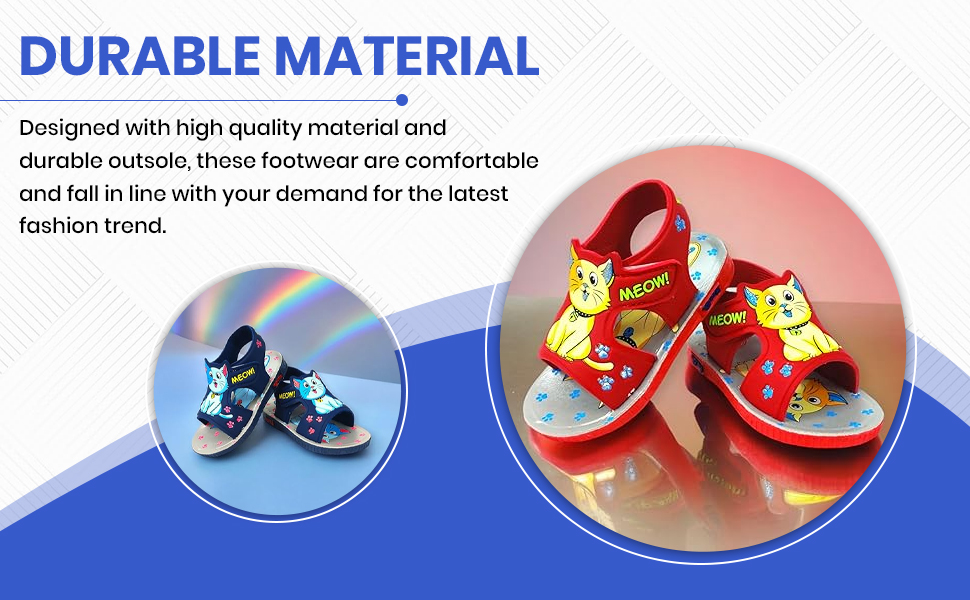 DURABLE MATERIAL

Designed with high quality material and durable outsole, these footwear are comfortable and fall in line with your demand for the latest fashion trend.

MEOW!

MEOW!

MEOW!

MEOW!